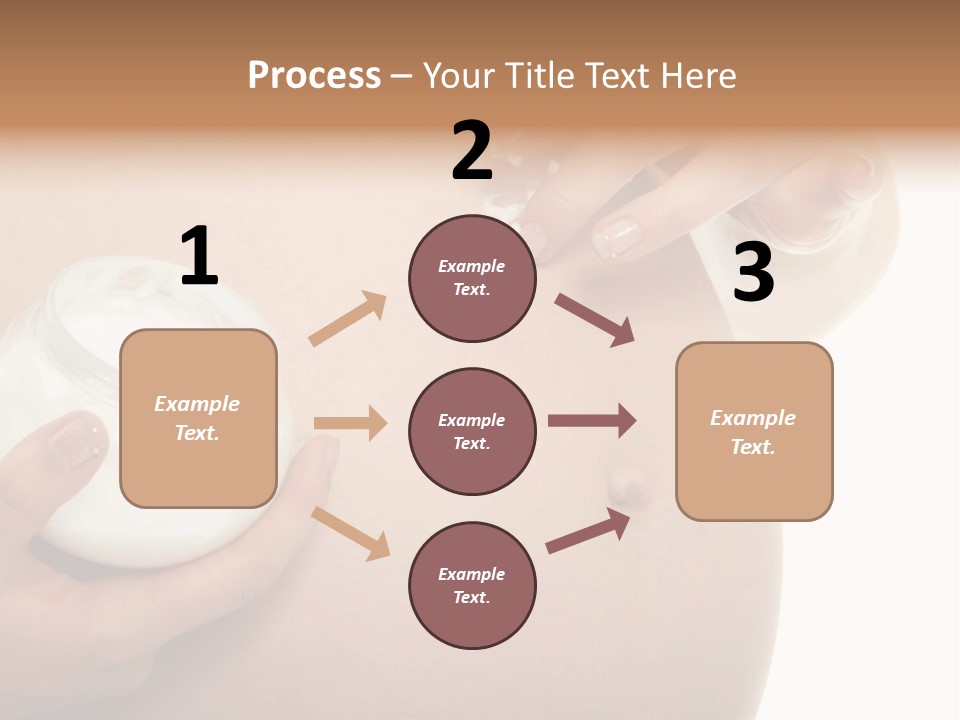 Process – Your Title Text Here

1

Example Text.

2

Example Text.

Example Text.

Example Text.

3

Example Text.